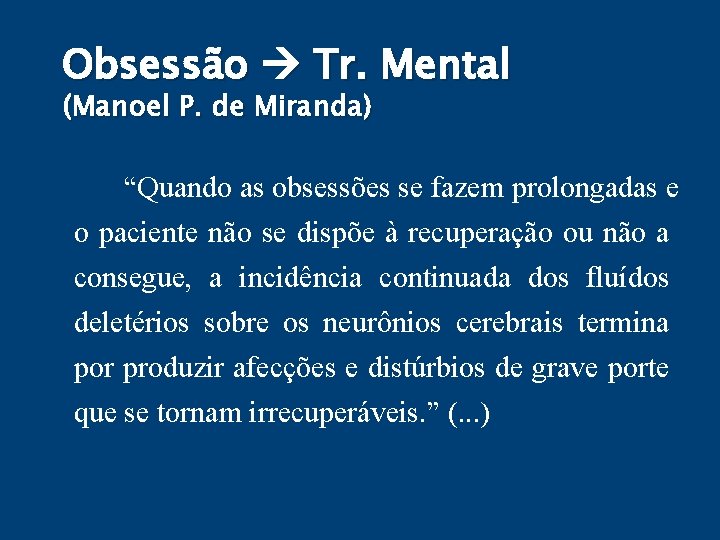 Obsessão → Tr. Mental
(Manoel P. de Miranda)

“Quando as obsessões se fazem prolongadas e o paciente não se dispõe à recuperação ou não a consegue, a incidência continuada dos fluídos deletérios sobre os neurônios cerebrais termina por produzir afecções e distúrbios de grave porte que se tornam irrecuperáveis.” (...)